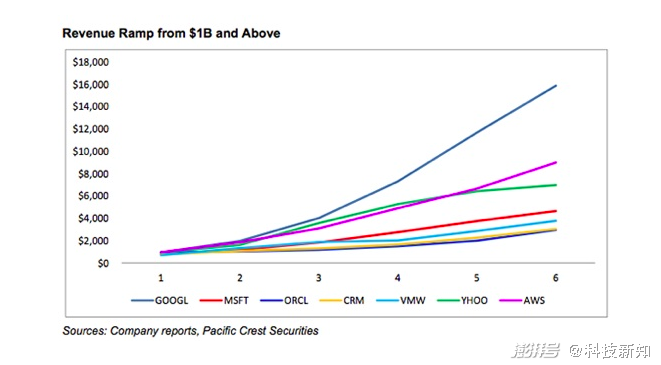 Revenue Ramp from $1B and Above

$18,000
$16,000
$14,000
$12,000
$10,000
$8,000
$6,000
$4,000
$2,000
$0

1 2 3 4 5 6

GOOGL MSFT ORCL CRM VMW YHOO AWS

Sources: Company reports, Pacific Crest Securities

澎湃号 @科技新知